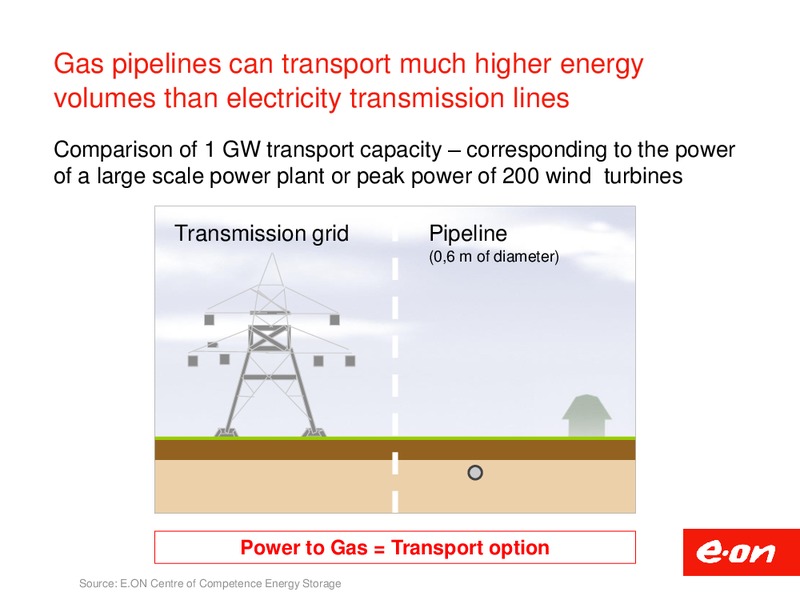 Gas pipelines can transport much higher energy volumes than electricity transmission lines

Comparison of 1 GW transport capacity – corresponding to the power of a large scale power plant or peak power of 200 wind turbines

Transmission grid

Pipeline
(0,6 m of diameter)

Power to Gas = Transport option

e·on

Source: E.ON Centre of Competence Energy Storage